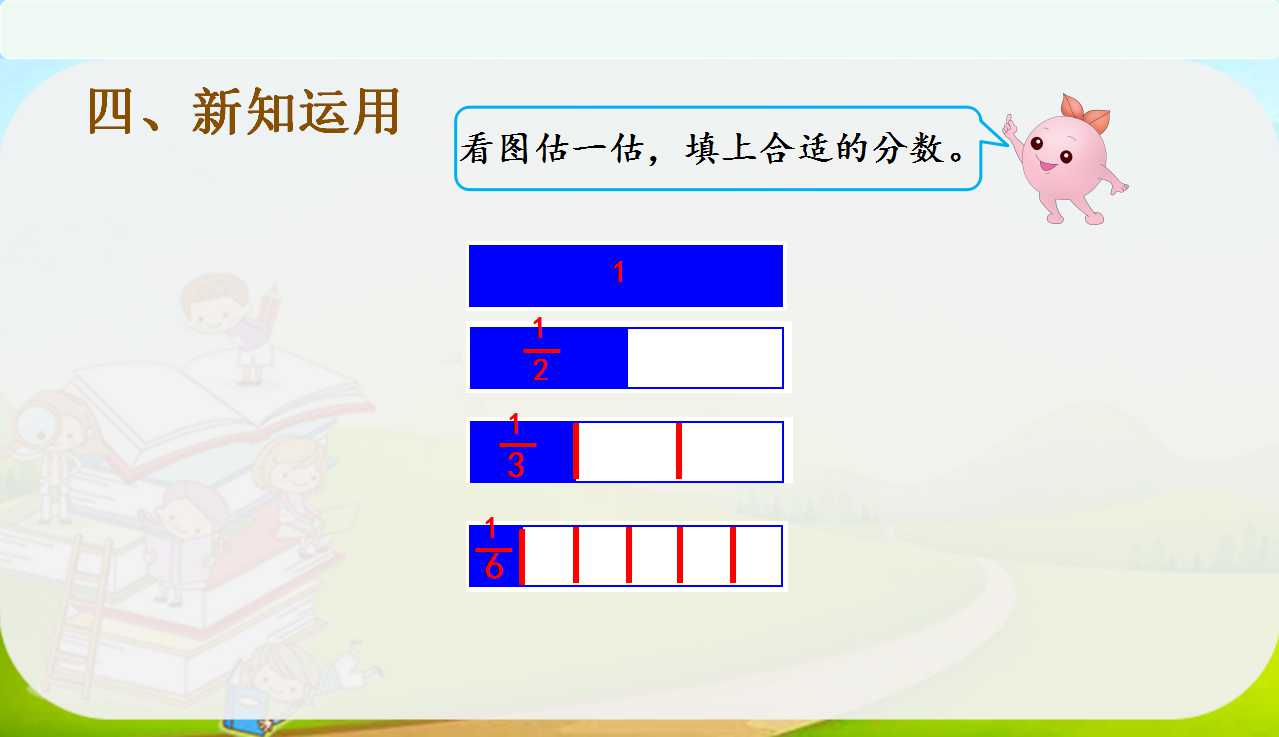 四、新知运用

看图估一估，填上合适的分数。

1

$\frac{1}{2}$

$\frac{1}{3}$

$\frac{1}{6}$